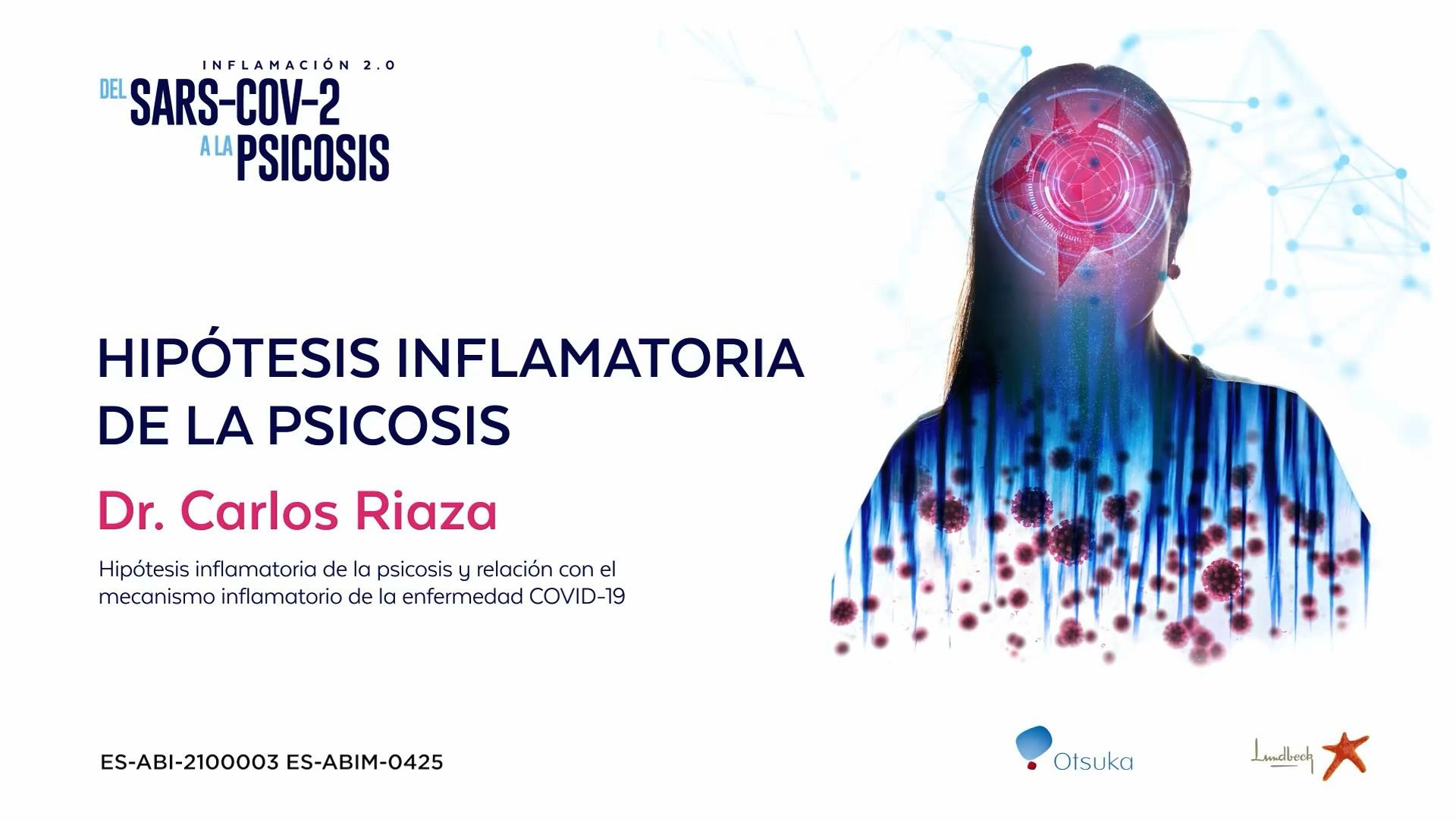 INFLAMACIÓN 2.0
DEL SARS-COV-2
A LA PSICOSIS

HIPÓTESIS INFLAMATORIA DE LA PSICOSIS

Dr. Carlos Riaza

Hipótesis inflamatoria de la psicosis y relación con el mecanismo inflamatorio de la enfermedad COVID-19

ES-ABI-2100003 ES-ABIM-0425

Otsuka

Lundbeck